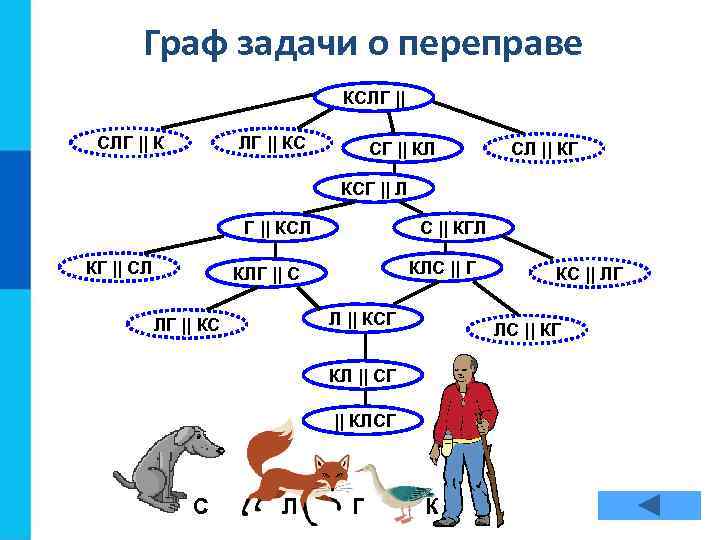 Граф задачи о переправе

КСЛГ ||

СЛГ || К

ЛГ || КС

СГ || КЛ

СЛ || КГ

КСГ || Л

Г || КСЛ

С || КГЛ

КГ || СЛ

КЛГ || С

КЛС || Г

КС || ЛГ

ЛГ || КС

Л || КСГ

ЛС || КГ

КЛ || СГ

|| КЛСГ

С Л Г К